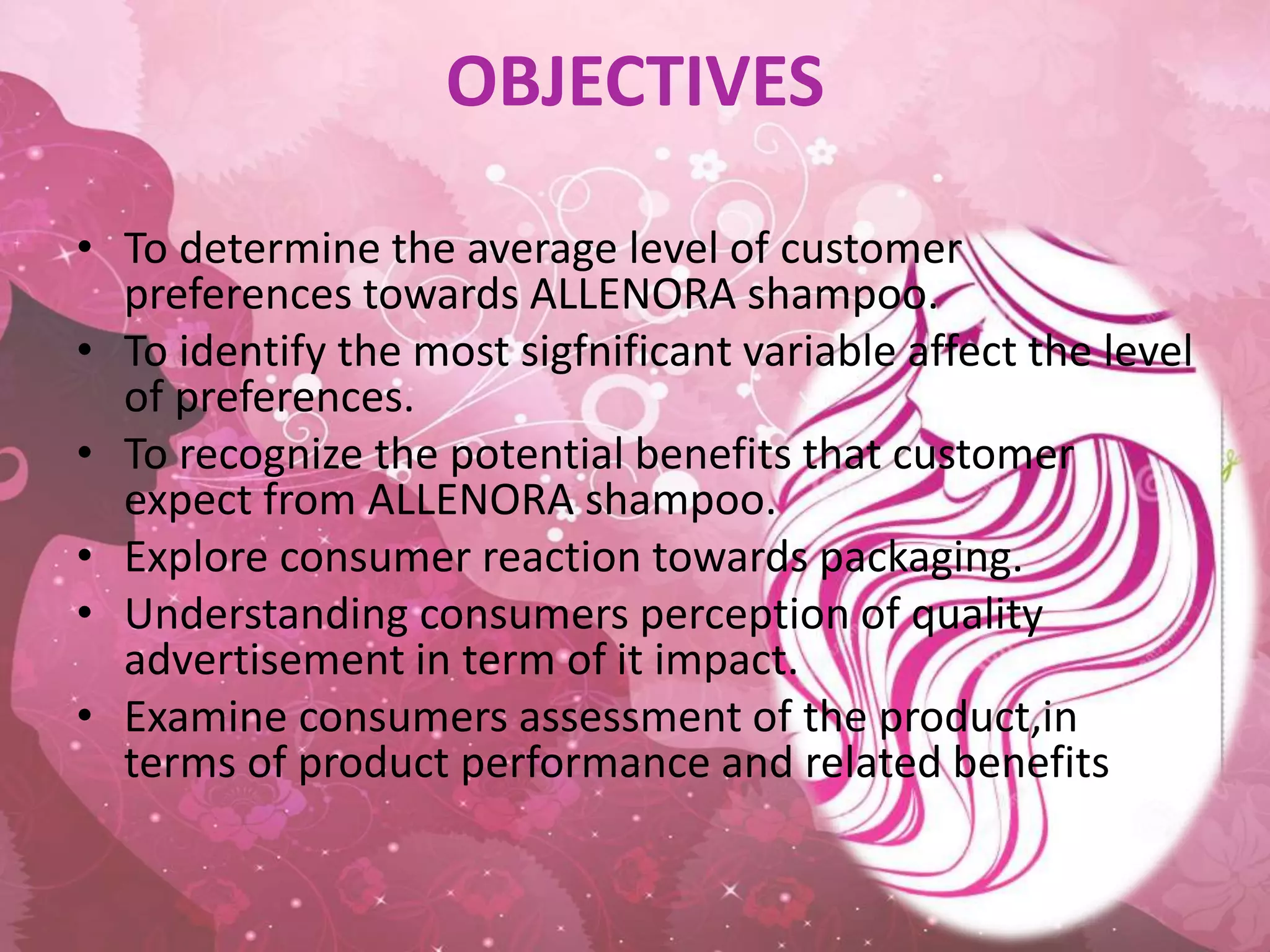 OBJECTIVES

• To determine the average level of customer preferences towards ALLENORA shampoo.
• To identify the most sigfnificant variable affect the level of preferences.
• To recognize the potential benefits that customer expect from ALLENORA shampoo.
• Explore consumer reaction towards packaging.
• Understanding consumers perception of quality advertisement in term of it impact.
• Examine consumers assessment of the product,in terms of product performance and related benefits